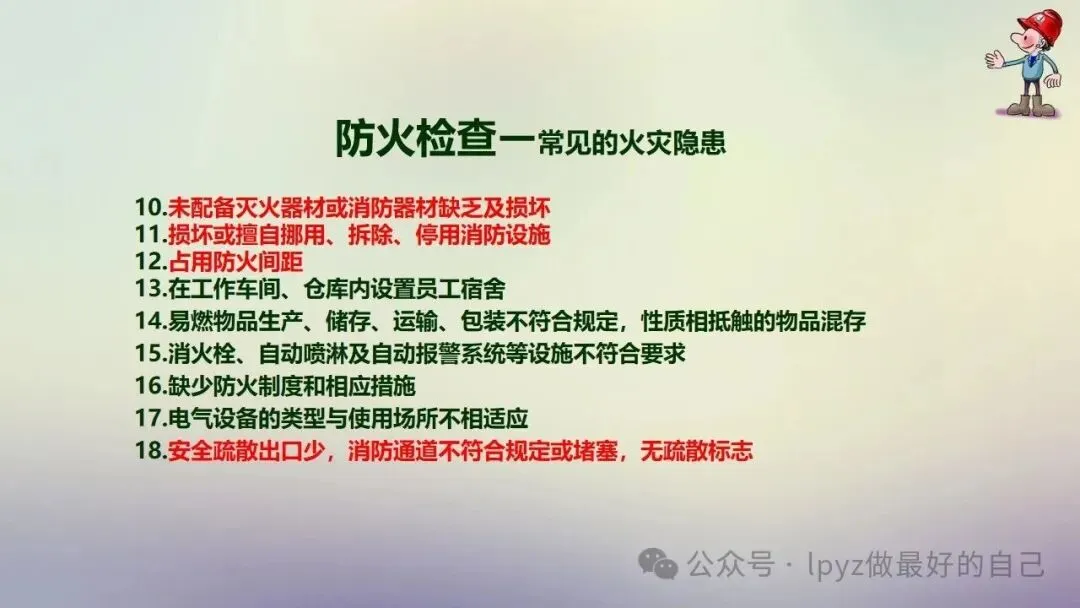 防火检查一常见的火灾隐患

10.未配备灭火器材或消防器材缺乏及损坏
11.损坏或擅自挪用、拆除、停用消防设施
12.占用防火间距
13.在工作车间、仓库内设置员工宿舍
14.易燃物品生产、储存、运输、包装不符合规定，性质相抵触的物品混存
15.消火栓、自动喷淋及自动报警系统等设施不符合要求
16.缺少防火制度和相应措施
17.电气设备的类型与使用场所不相适应
18.安全疏散出口少，消防通道不符合规定或堵塞，无疏散标志

公众号 · lpyz做最好的自己